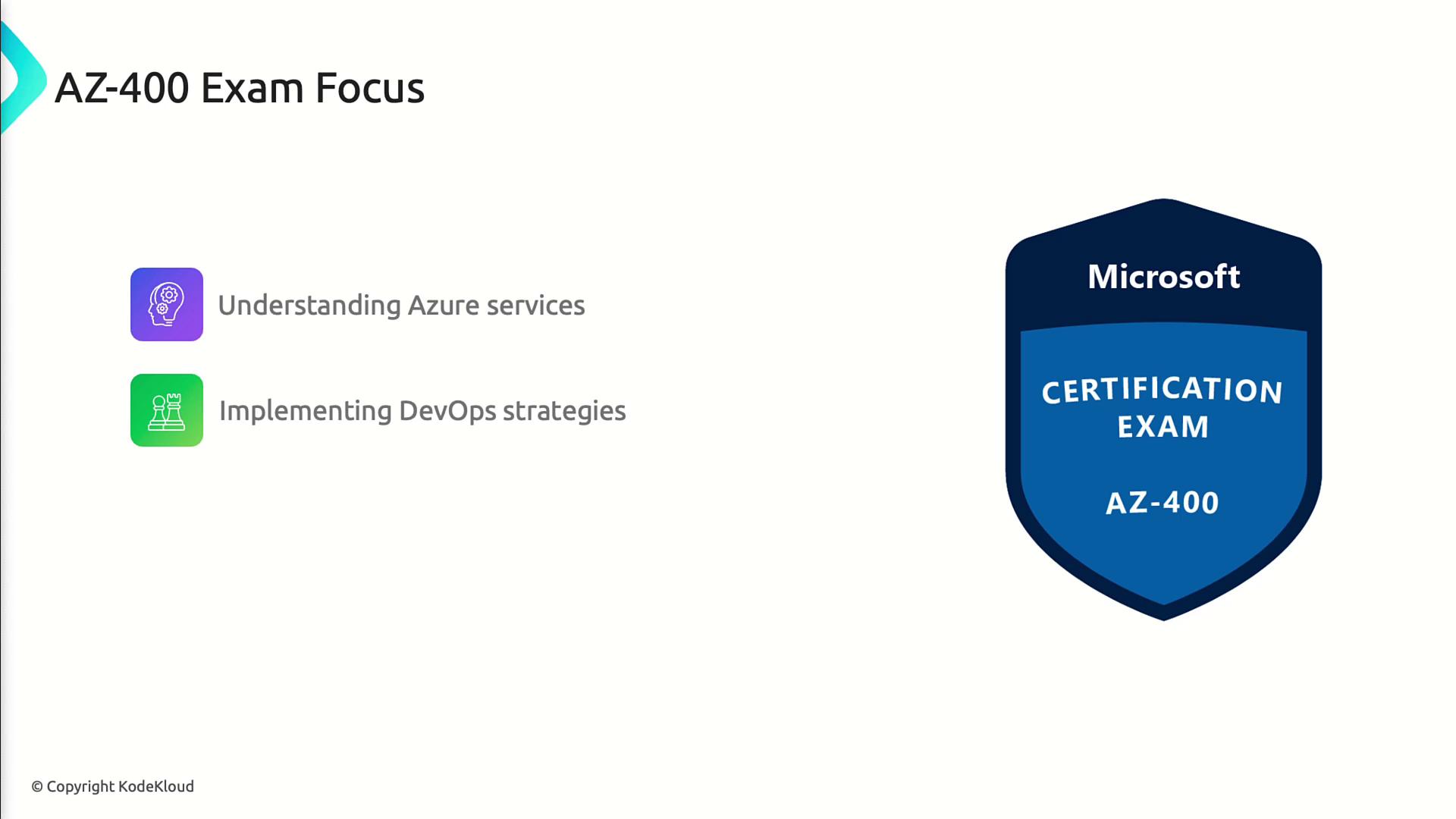 AZ-400 Exam Focus

Understanding Azure services

Implementing DevOps strategies

Microsoft

CERTIFICATION EXAM

AZ-400

© Copyright KodeKloud